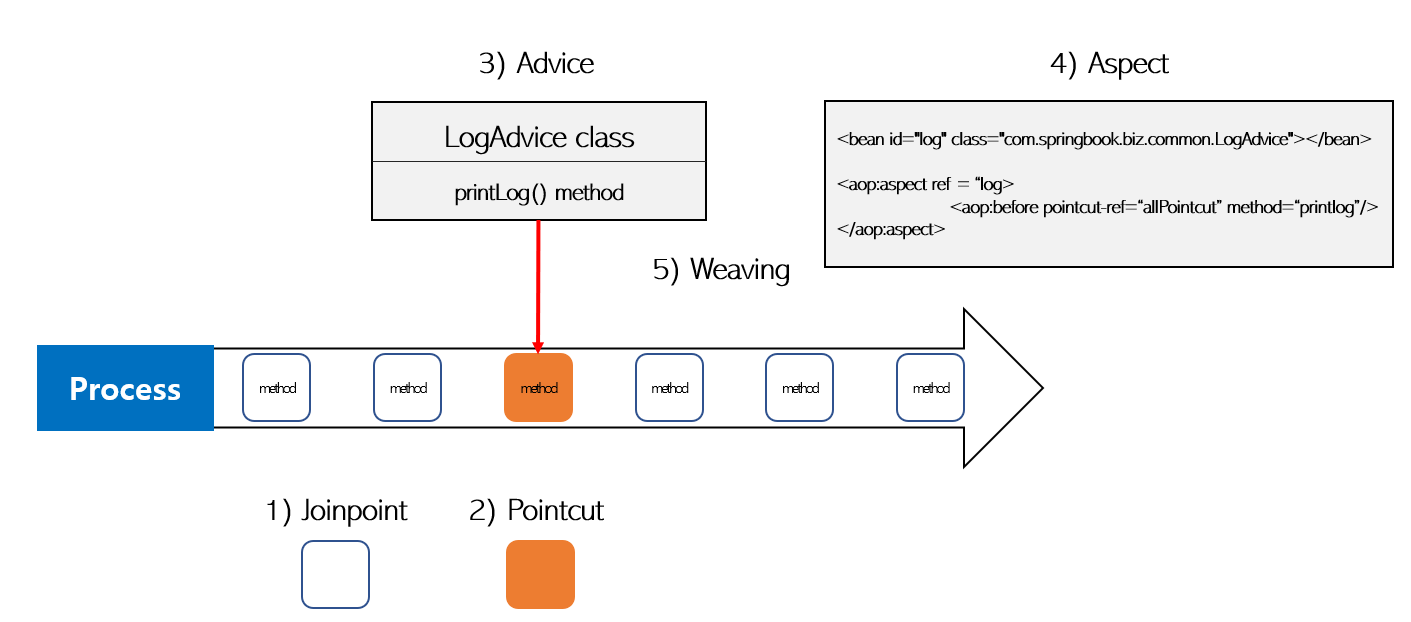 3) Advice

LogAdvice class

printLog() method

4) Aspect

<bean id="log" class="com.springbook.biz.common.LogAdvice"></bean>

<aop:aspect ref = "log>
<aop:before pointcut-ref="allPointcut" method="printlog"/>
</aop:aspect>

5) Weaving

Process

method

method

method

method

method

method

1) Joinpoint

2) Pointcut